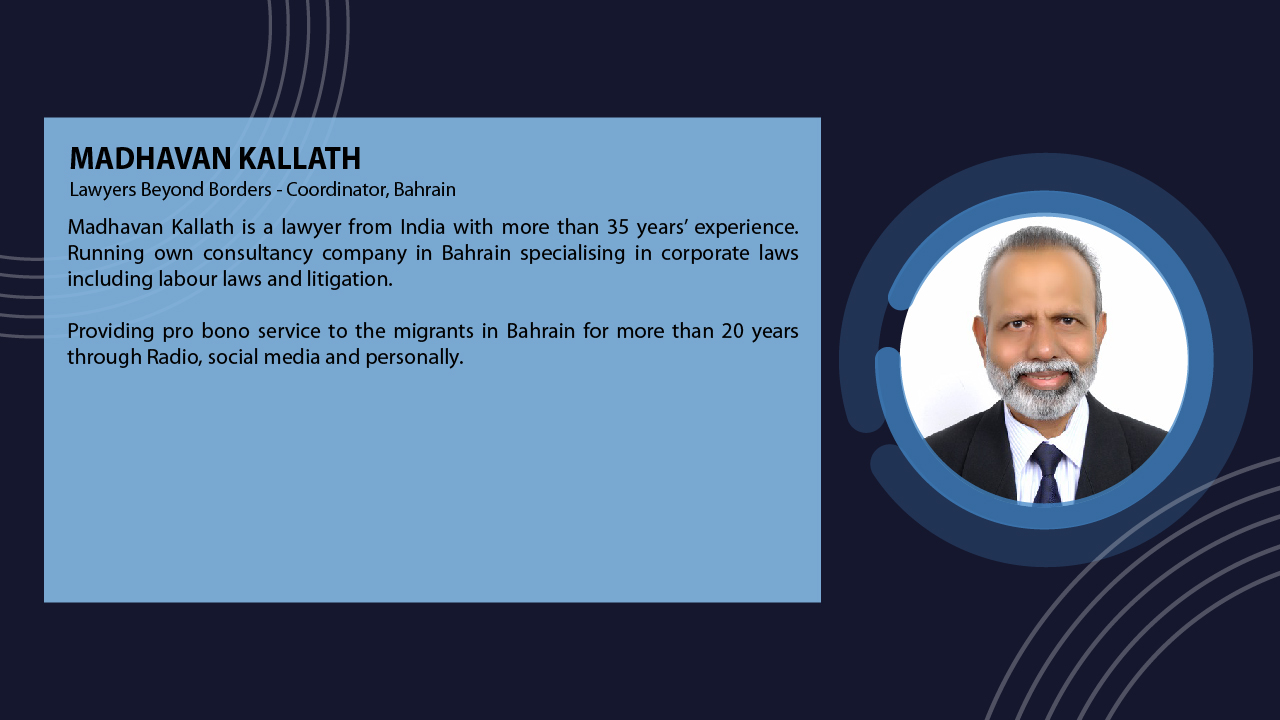 MADHAVAN KALLATH
Lawyers Beyond Borders - Coordinator, Bahrain

Madhavan Kallath is a lawyer from India with more than 35 years' experience. Running own consultancy company in Bahrain specialising in corporate laws including labour laws and litigation.

Providing pro bono service to the migrants in Bahrain for more than 20 years through Radio, social media and personally.